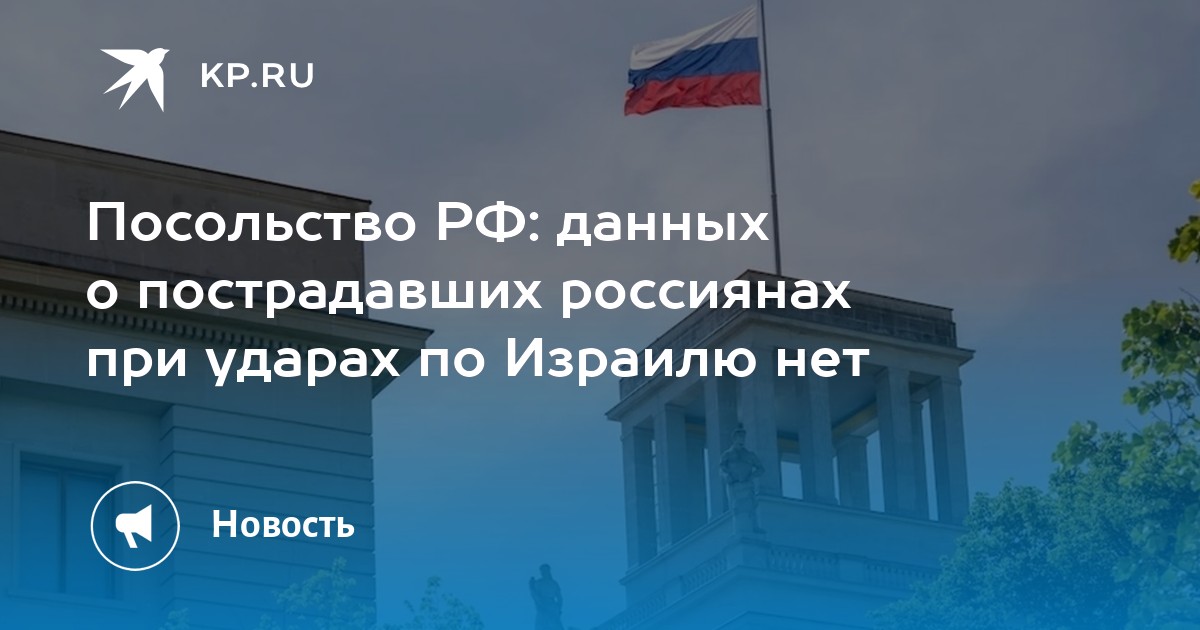 KP.RU

Посольство РФ: данных о пострадавших россиянах при ударах по Израилю нет

Новость